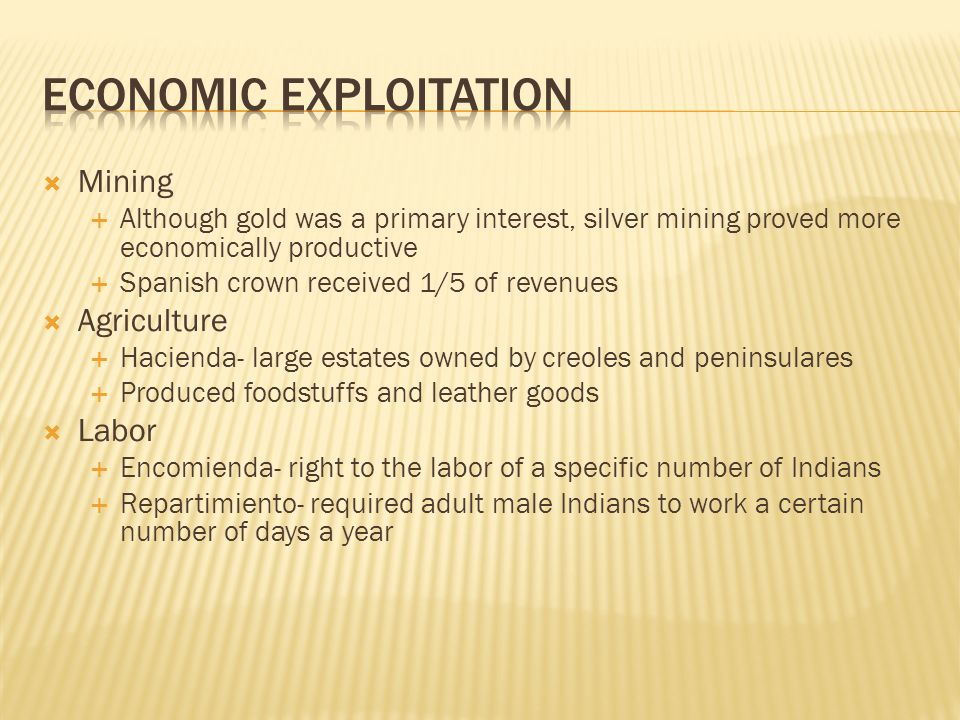 ECONOMIC EXPLOITATION

Mining
Although gold was a primary interest, silver mining proved more economically productive
Spanish crown received 1/5 of revenues
Agriculture
Hacienda- large estates owned by creoles and peninsulares
Produced foodstuffs and leather goods
Labor
Encomienda- right to the labor of a specific number of Indians
Repartimiento- required adult male Indians to work a certain number of days a year